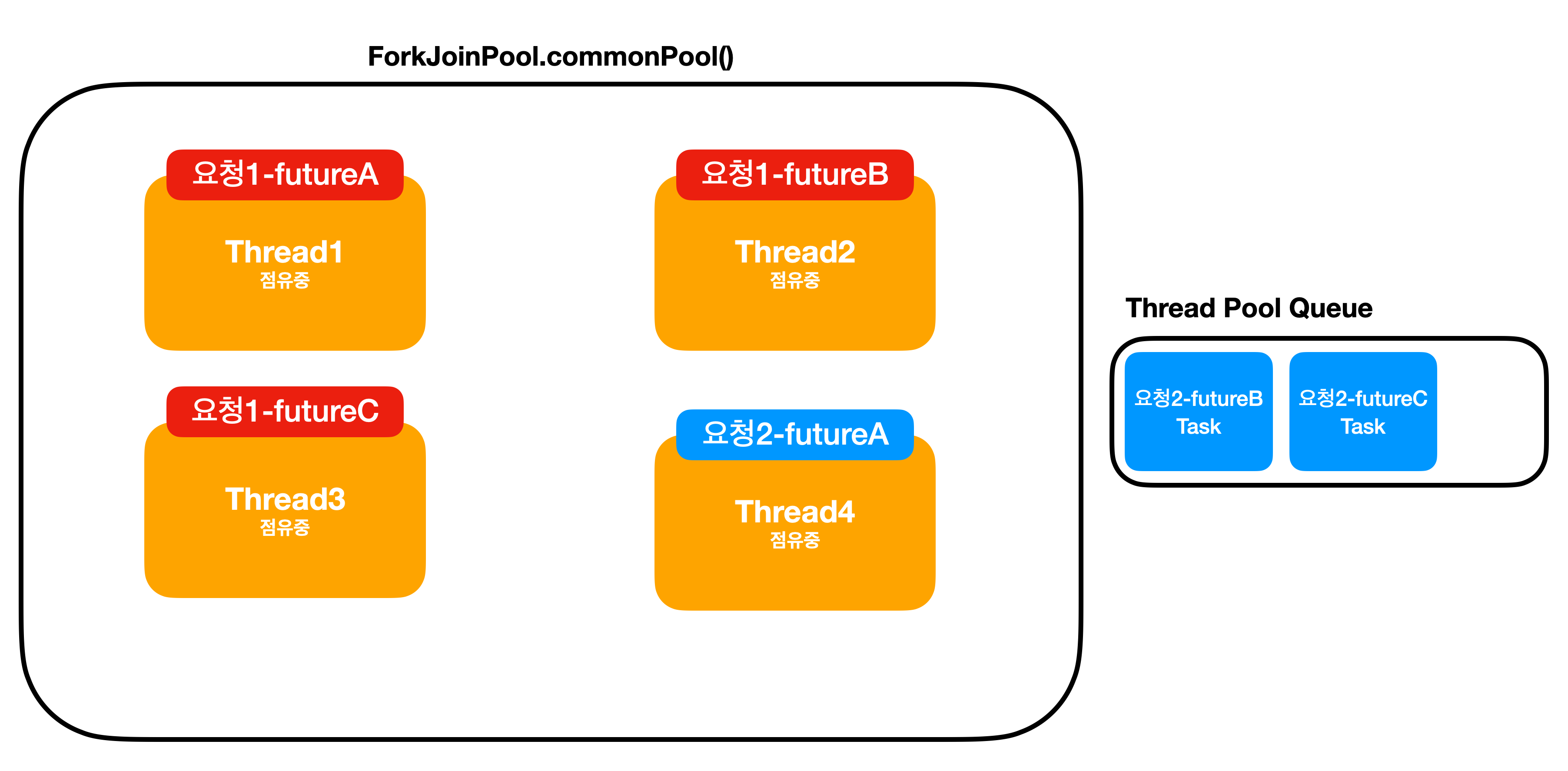 ForkJoinPool.commonPool()

요청1-futureA
Thread1
점유중

요청1-futureB
Thread2
점유중

요청1-futureC
Thread3
점유중

요청2-futureA
Thread4
점유중

Thread Pool Queue

요청2-futureB
Task

요청2-futureC
Task